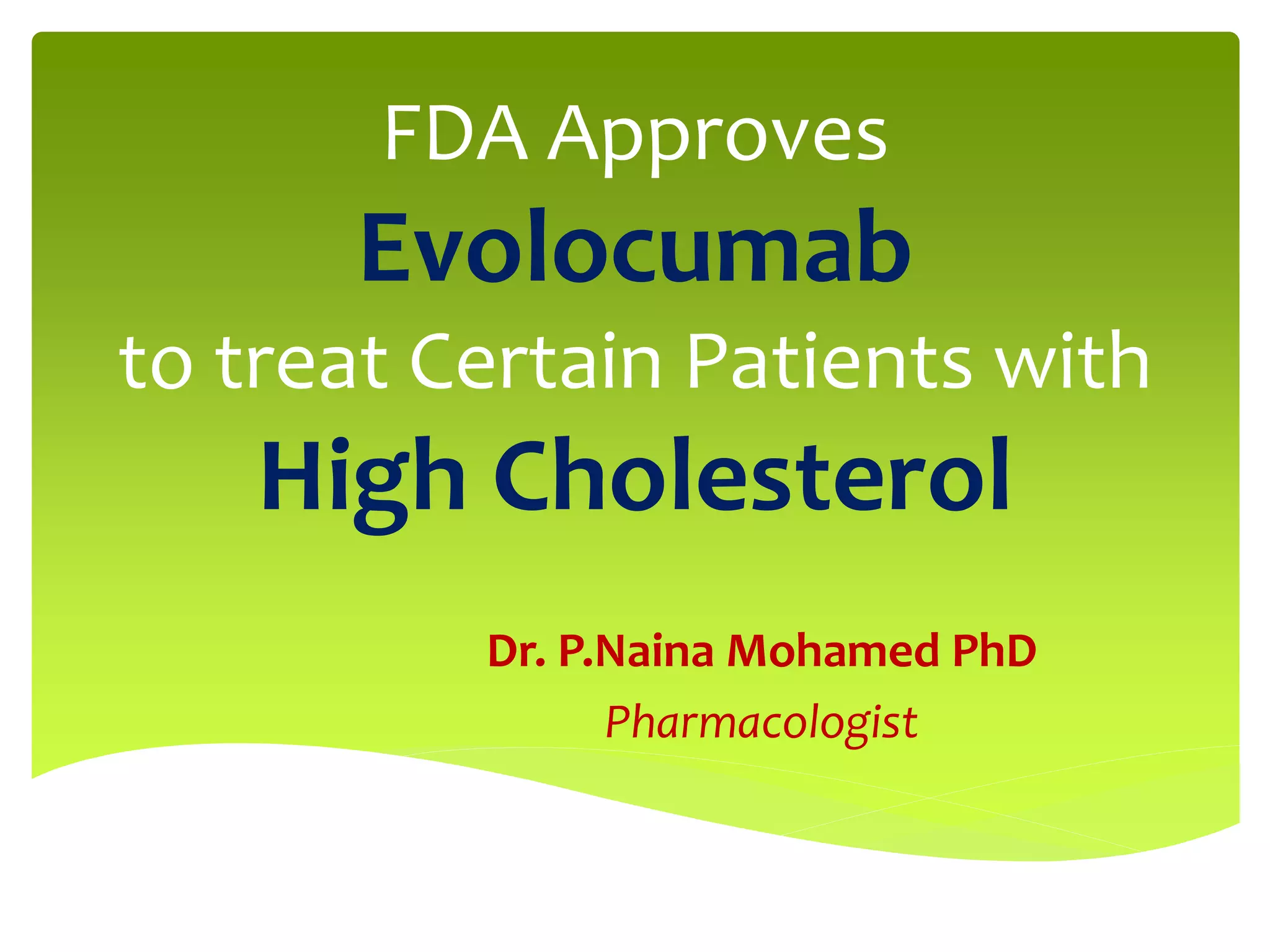 FDA Approves
Evolocumab
to treat Certain Patients with
High Cholesterol

Dr. P.Naina Mohamed PhD
Pharmacologist